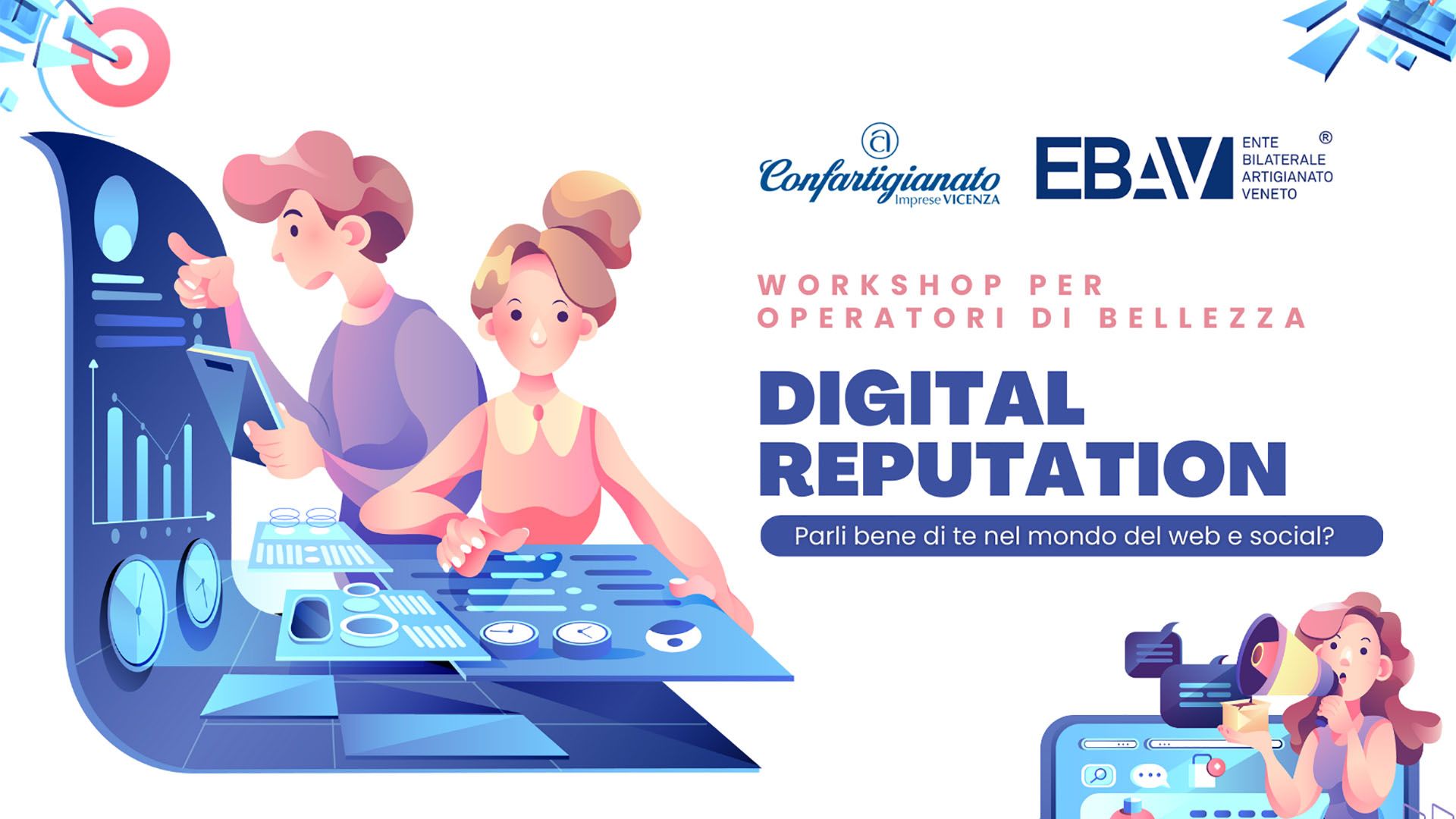 Confartigianato Imprese VICENZA

EBAV ENTE BILATERALE ARTIGIANATO VENETO ®

WORKSHOP PER OPERATORI DI BELLEZZA

DIGITAL REPUTATION

Parli bene di te nel mondo del web e social?